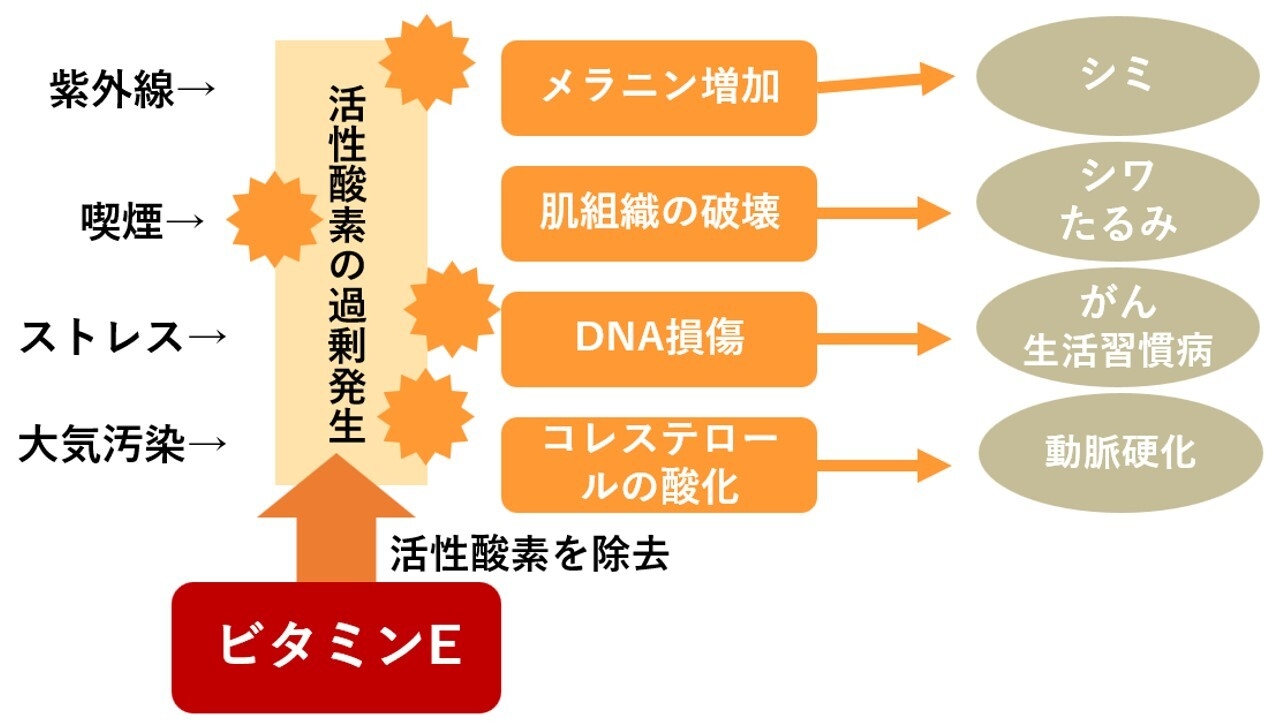 紫外線→

喫煙→

ストレス→

大気汚染→

活性酸素の過剰発生

メラニン増加

肌組織の破壊

DNA損傷

コレステロールの酸化

シミ

シワ
たるみ

がん
生活習慣病

動脈硬化

活性酸素を除去

ビタミンE